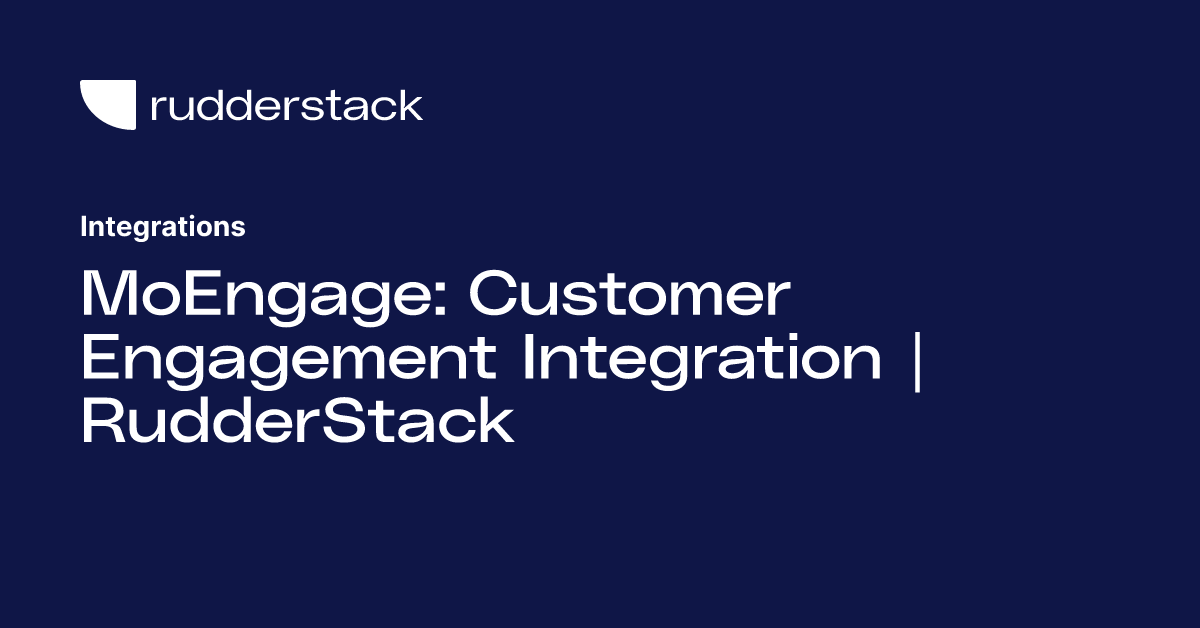 rudderstack

Integrations

MoEngage: Customer Engagement Integration | RudderStack